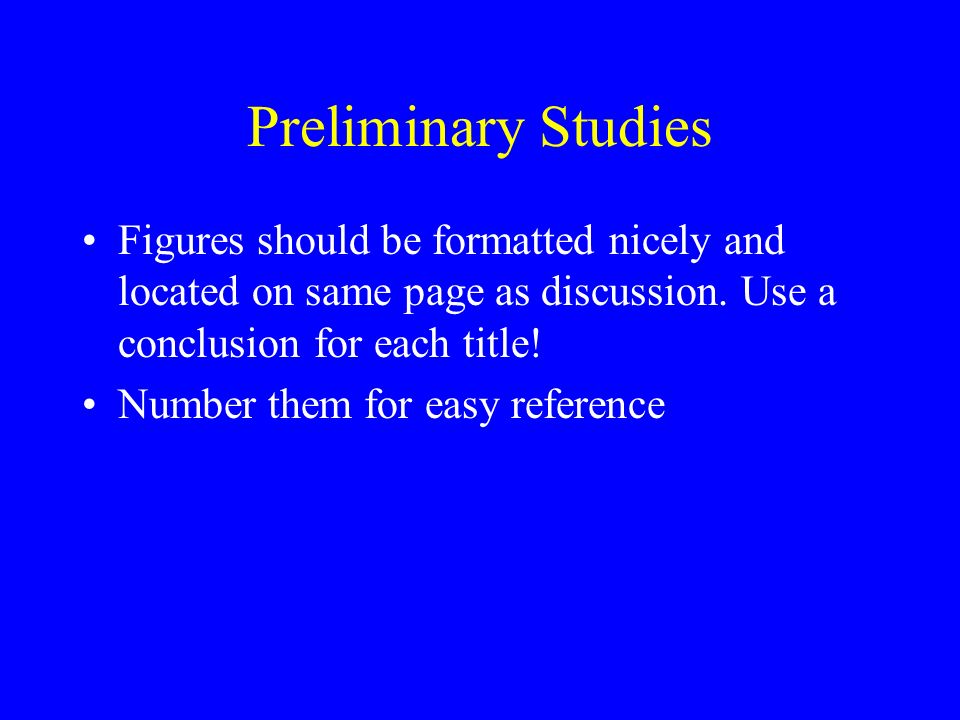 Preliminary Studies

• Figures should be formatted nicely and located on same page as discussion. Use a conclusion for each title!

• Number them for easy reference